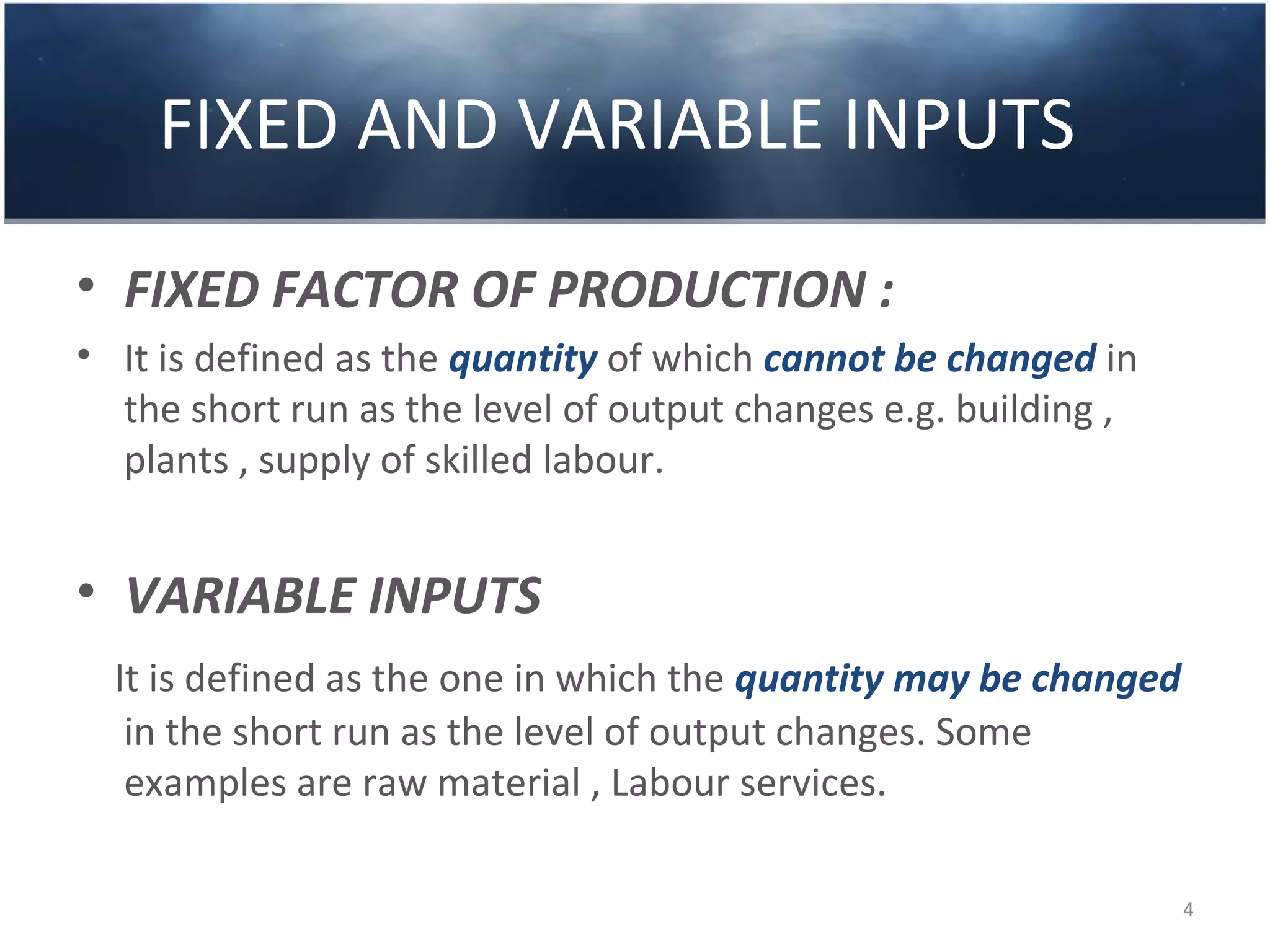 FIXED AND VARIABLE INPUTS

• FIXED FACTOR OF PRODUCTION :

• It is defined as the quantity of which cannot be changed in the short run as the level of output changes e.g. building , plants , supply of skilled labour.

• VARIABLE INPUTS

It is defined as the one in which the quantity may be changed in the short run as the level of output changes. Some examples are raw material , Labour services.

4